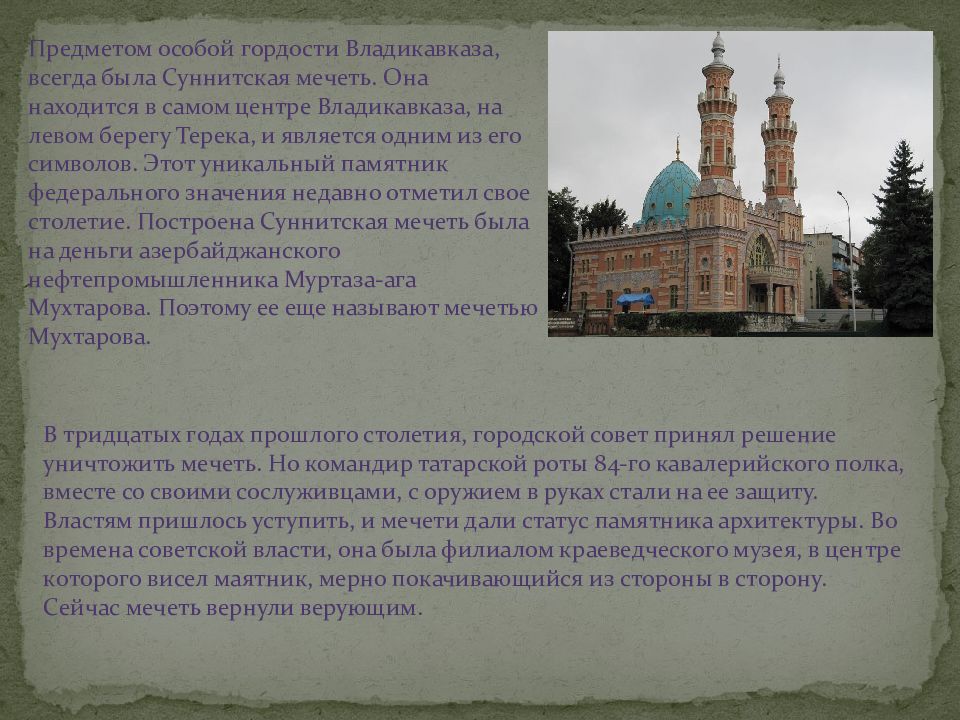 Предметом особой гордости Владикавказа, всегда была Суннитская мечеть. Она находится в самом центре Владикавказа, на левом берегу Терека, и является одним из его символов. Этот уникальный памятник федерального значения недавно отметил свое столетие. Построена Суннитская мечеть была на деньги азербайджанского нефтепромышленника Муртаза-ага Мухтарова. Поэтому ее еще называют мечетью Мухтарова.

В тридцатых годах прошлого столетия, городской совет принял решение уничтожить мечеть. Но командир татарской роты 84-го кавалерийского полка, вместе со своими сослуживцами, с оружием в руках стали на ее защиту. Властям пришлось уступить, и мечети дали статус памятника архитектуры. Во времена советской власти, она была филиалом краеведческого музея, в центре которого висел маятник, мерно покачивающийся из стороны в сторону. Сейчас мечеть вернули верующим.